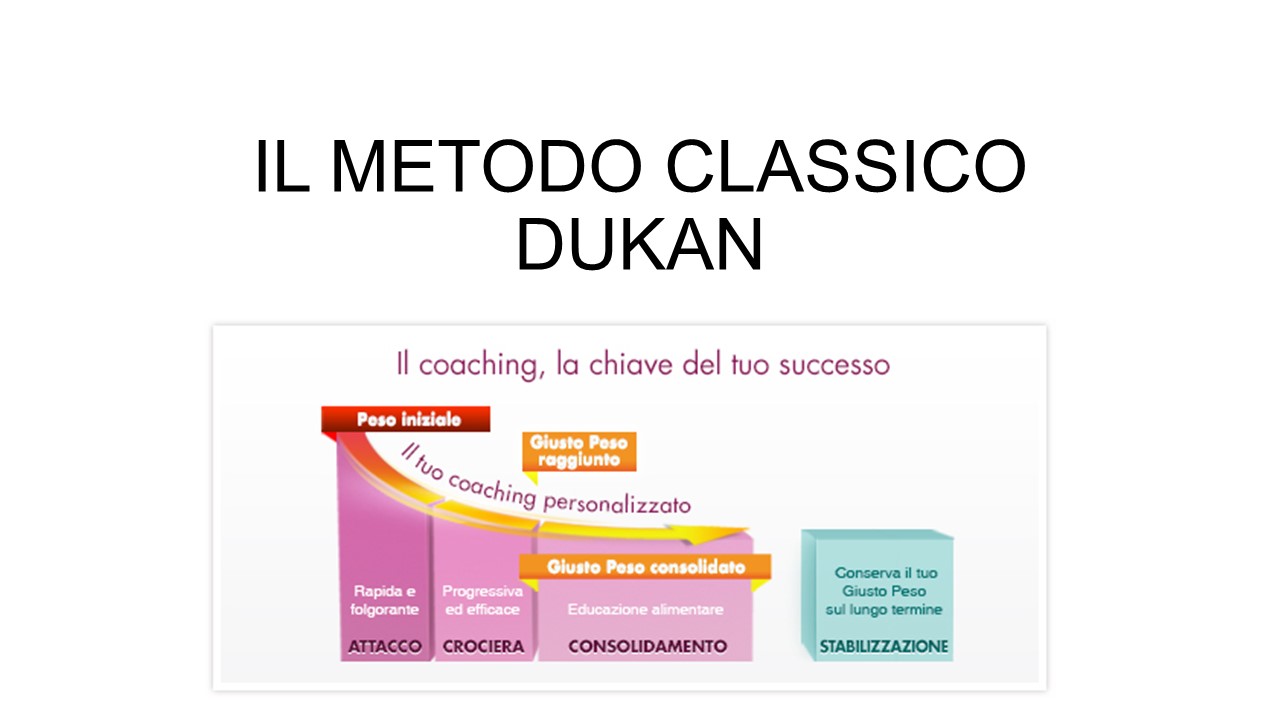 IL METODO CLASSICO DUKAN

Il coaching, la chiave del tuo successo

Peso iniziale

Giusto Peso raggiunto

Il tuo coaching personalizzato

Giusto Peso consolidato

Rapida e folgorante

ATTACCO

Progressiva ed efficace

CROCIERA

Educazione alimentare

CONSOLIDAMENTO

Conserva il tuo Giusto Peso sul lungo termine

STABILIZZAZIONE